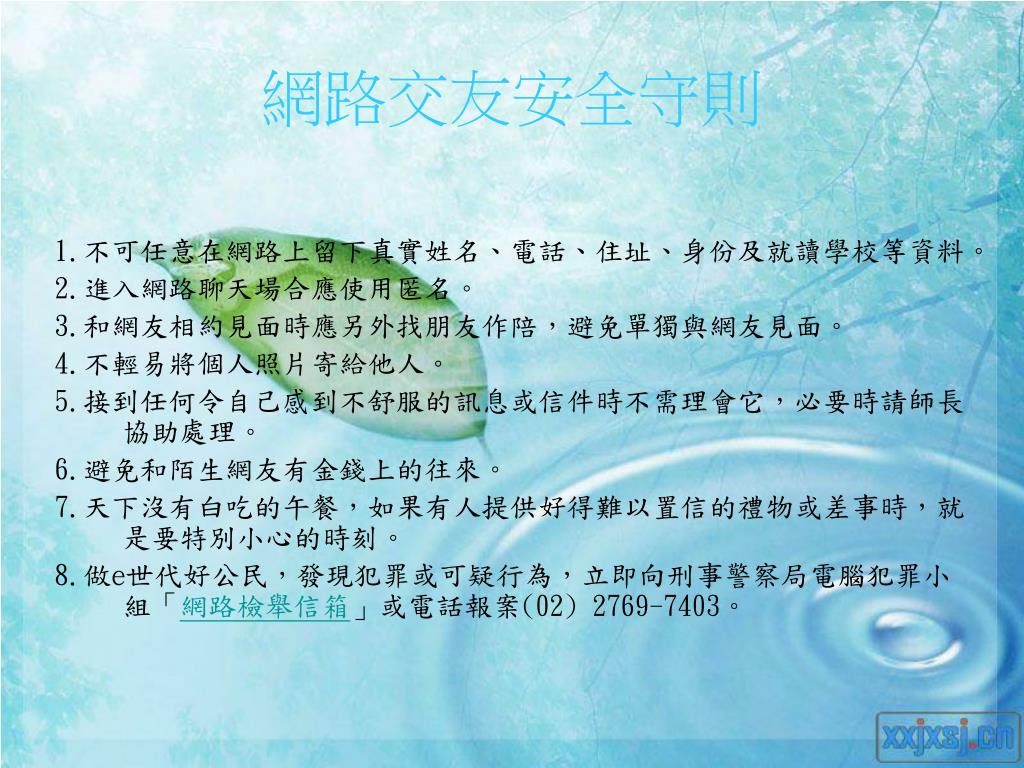 網路交友安全守則

1. 不可任意在網路上留下真實姓名、電話、住址、身份及就讀學校等資料。
2. 進入網路聊天場合應使用匿名。
3. 和網友相約見面時應另外找朋友作陪，避免單獨與網友見面。
4. 不輕易將個人照片寄給他人。
5. 接到任何令自己感到不舒服的訊息或信件時不需理會它，必要時請師長協助處理。
6. 避免和陌生網友有金錢上的往來。
7. 天下沒有白吃的午餐，如果有人提供好得難以置信的禮物或差事時，就是要特別小心的時刻。
8. 做e世代好公民，發現犯罪或可疑行為，立即向刑事警察局電腦犯罪小組「網路檢舉信箱」或電話報案(02) 2769-7403。

xxjxsj.cn